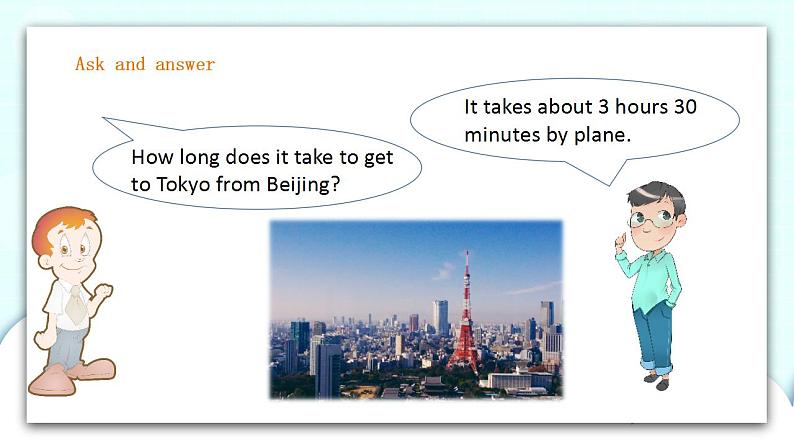 Ask and answer

How long does it take to get to Tokyo from Beijing?

It takes about 3 hours 30 minutes by plane.